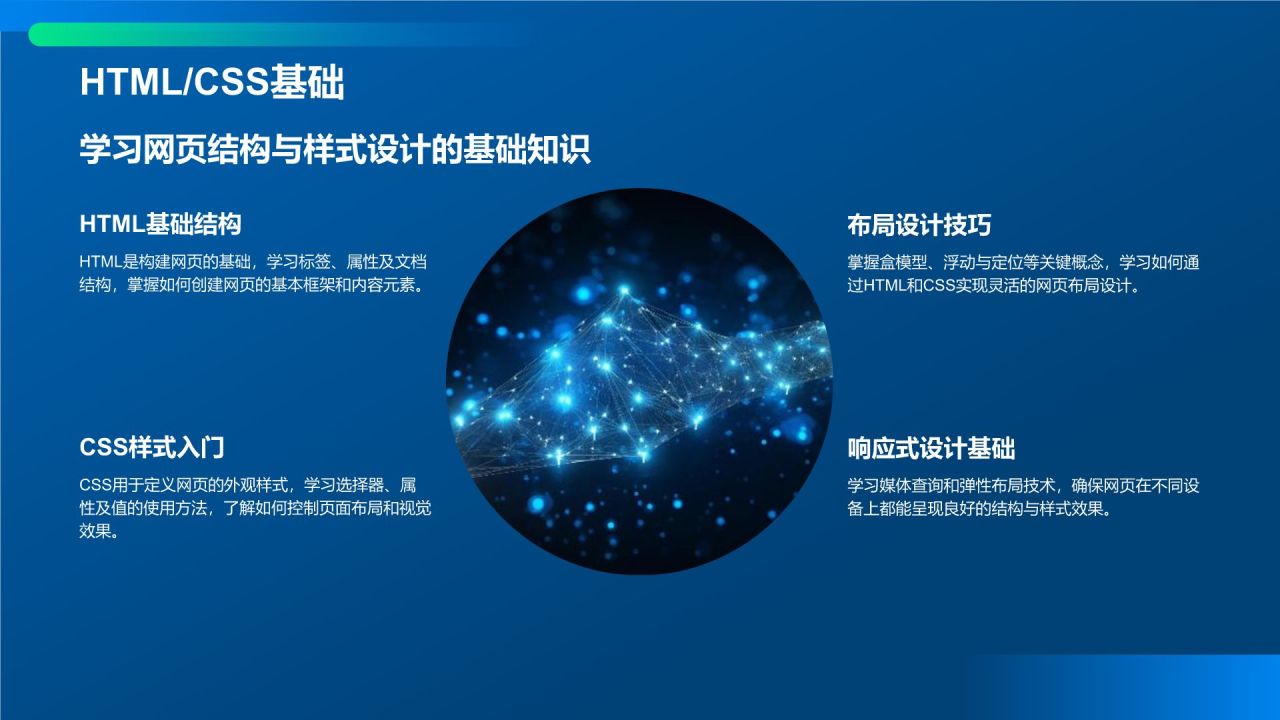 HTML/CSS基础

学习网页结构与样式设计的基础知识

HTML基础结构

HTML是构建网页的基础，学习标签、属性及文档结构，掌握如何创建网页的基本框架和内容元素。

CSS样式入门

CSS用于定义网页的外观样式，学习选择器、属性及值的使用方法，了解如何控制页面布局和视觉效果。

布局设计技巧

掌握盒模型、浮动与定位等关键概念，学习如何通过HTML和CSS实现灵活的网页布局设计。

响应式设计基础

学习媒体查询和弹性布局技术，确保网页在不同设备上都能呈现良好的结构与样式效果。